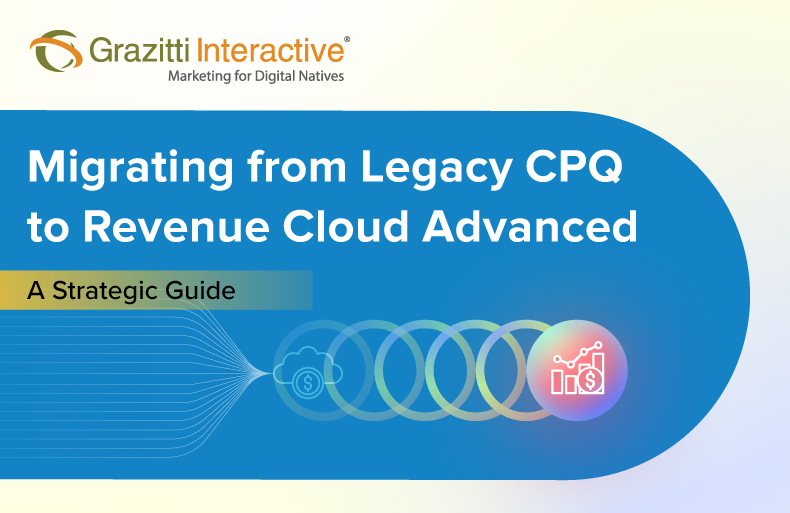 Grazitti Interactive®
Marketing for Digital Natives

Migrating from Legacy CPQ to Revenue Cloud Advanced

A Strategic Guide